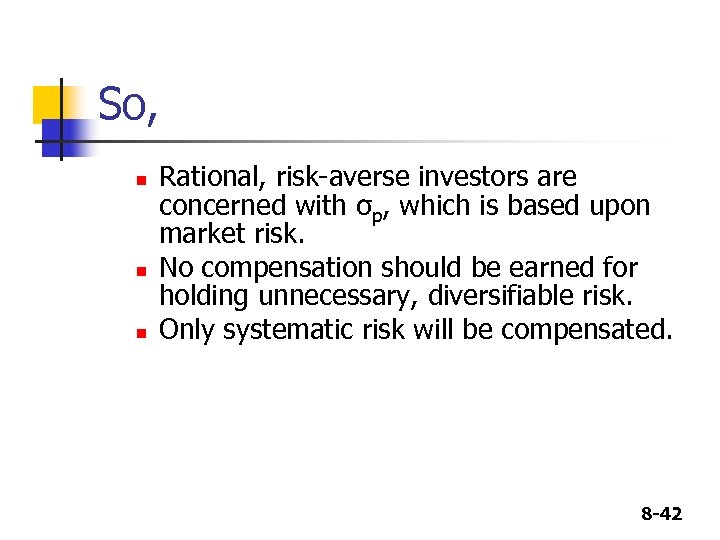 So,

- Rational, risk-averse investors are concerned with $\sigma_p$, which is based upon market risk.
- No compensation should be earned for holding unnecessary, diversifiable risk.
- Only systematic risk will be compensated.

8-42